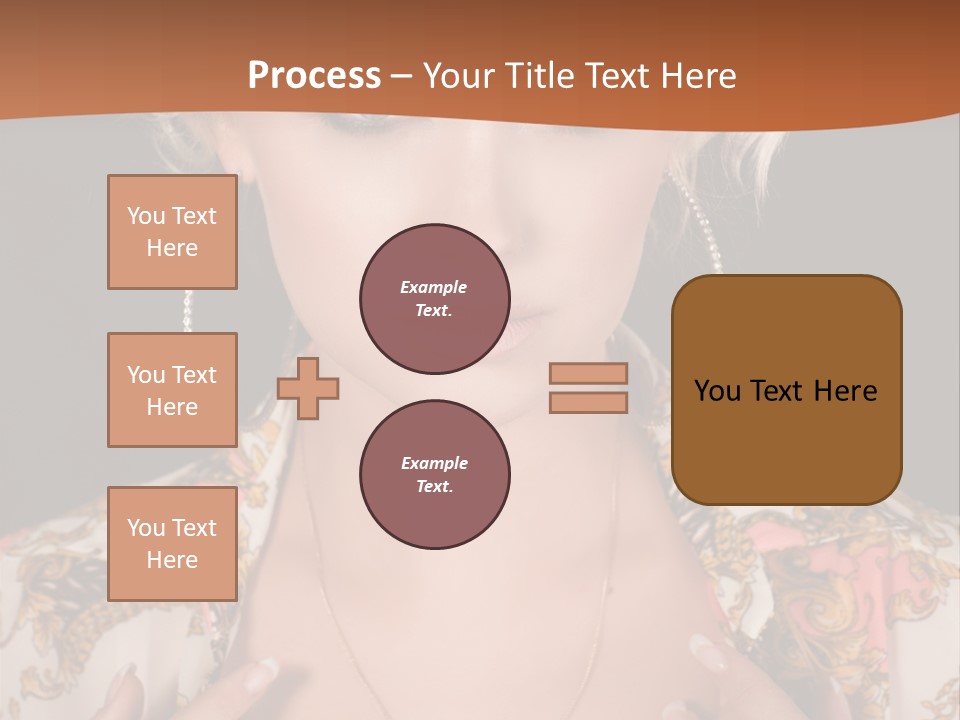 Process – Your Title Text Here

You Text Here

You Text Here

You Text Here

Example Text.

Example Text.

You Text Here